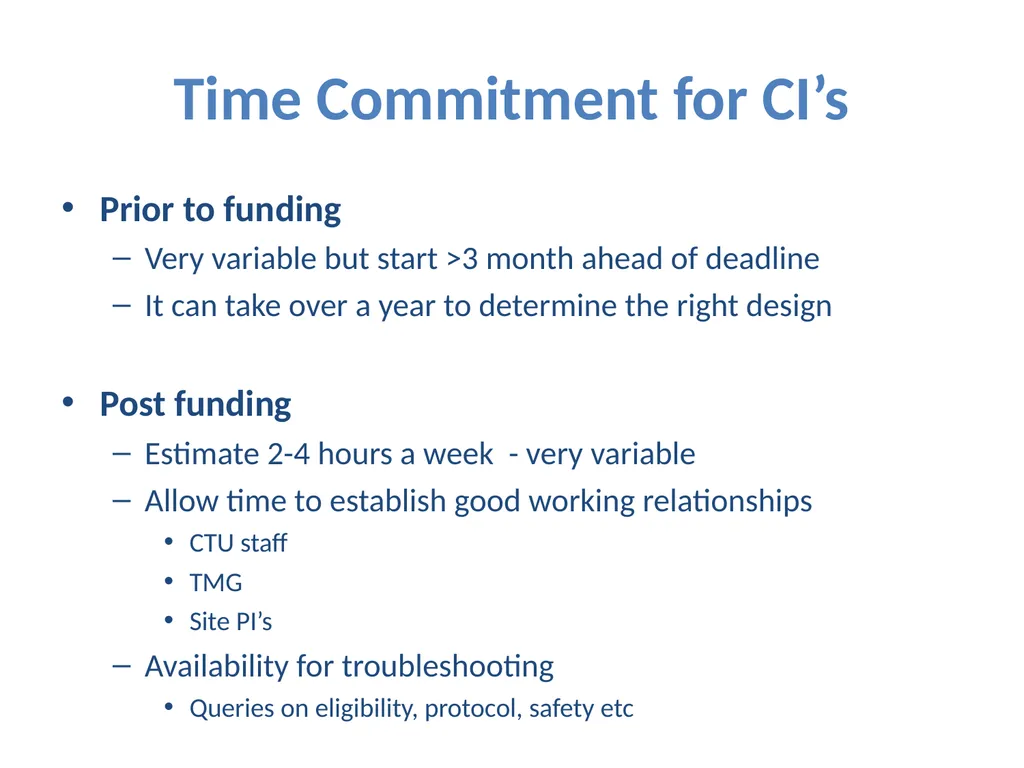 Time Commitment for CI’s

• Prior to funding
– Very variable but start >3 month ahead of deadline
– It can take over a year to determine the right design

• Post funding
– Estimate 2-4 hours a week - very variable
– Allow time to establish good working relationships
• CTU staff
• TMG
• Site PI’s
– Availability for troubleshooting
• Queries on eligibility, protocol, safety etc